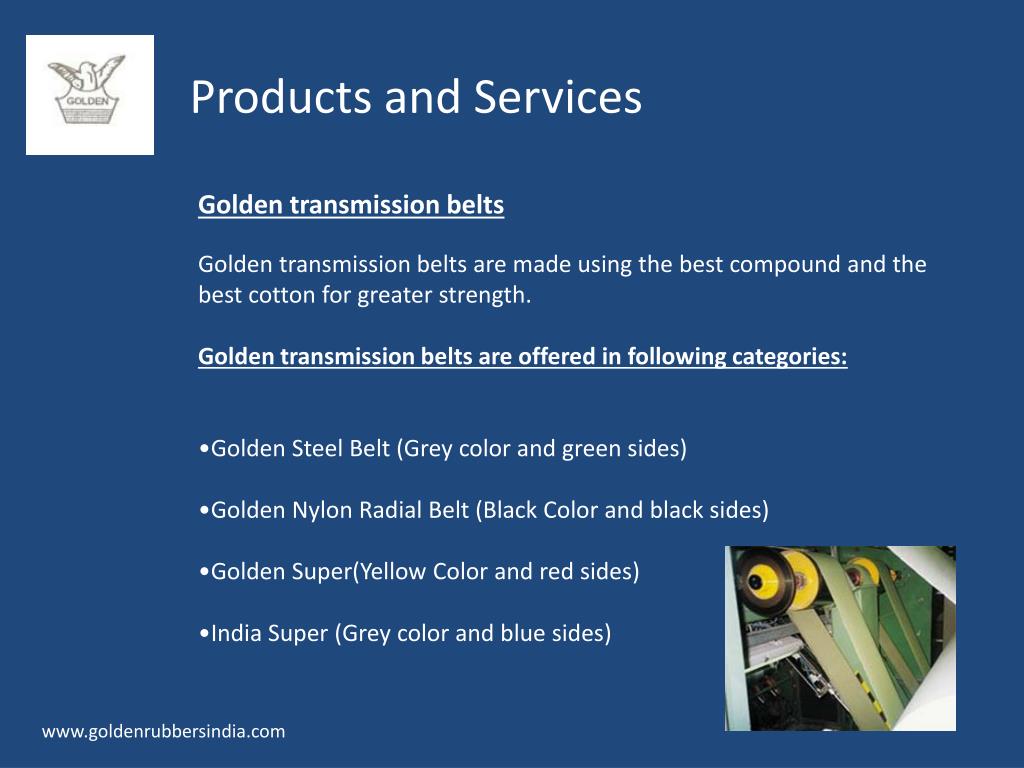 GOLDEN

Products and Services

Golden transmission belts

Golden transmission belts are made using the best compound and the best cotton for greater strength.

Golden transmission belts are offered in following categories:

•Golden Steel Belt (Grey color and green sides)

•Golden Nylon Radial Belt (Black Color and black sides)

•Golden Super(Yellow Color and red sides)

•India Super (Grey color and blue sides)

www.goldenrubbersindia.com